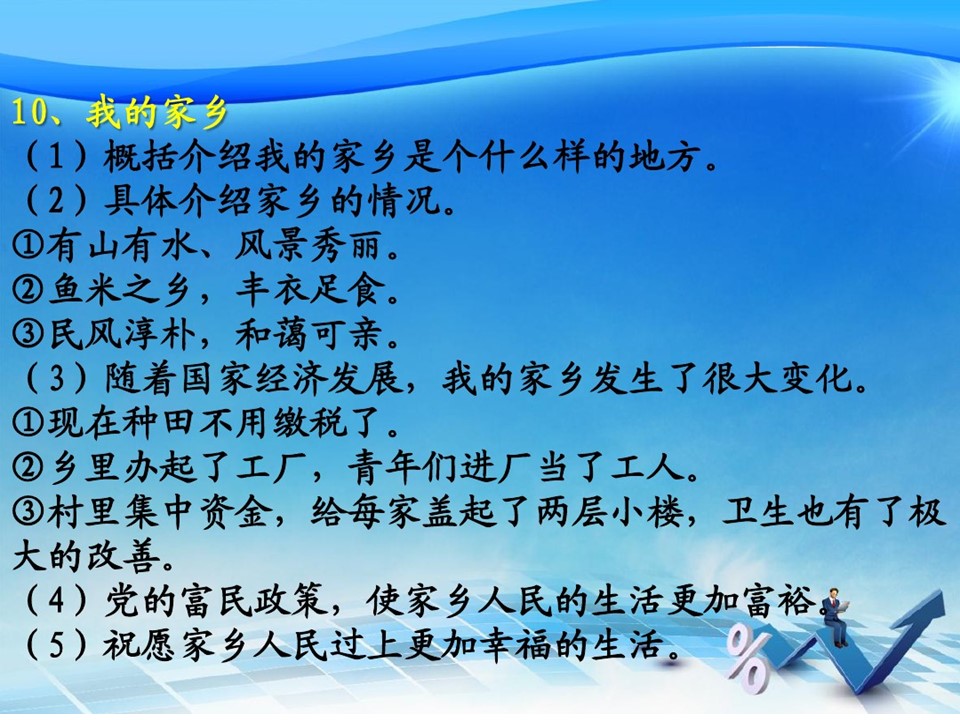 10、我的家乡
（1）概括介绍我的家乡是个什么样的地方。
（2）具体介绍家乡的情况。
①有山有水、风景秀丽。
②鱼米之乡，丰衣足食。
③民风淳朴，和蔼可亲。
（3）随着国家经济发展，我的家乡发生了很大变化。
①现在种田不用缴税了。
②乡里办起了工厂，青年们进厂当了工人。
③村里集中资金，给每家盖起了两层小楼，卫生也有了极大的改善。
（4）党的富民政策，使家乡人民的生活更加富裕。
（5）祝愿家乡人民过上更加幸福的生活。
%